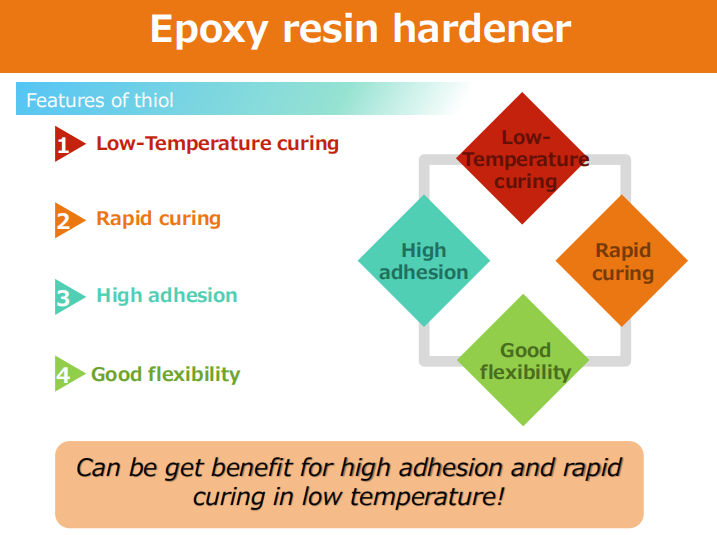 Epoxy resin hardener

Features of thiol

1 Low-Temperature curing

2 Rapid curing

3 High adhesion

4 Good flexibility

Low-Temperature curing

High adhesion

Rapid curing

Good flexibility

Can be get benefit for high adhesion and rapid curing in low temperature!